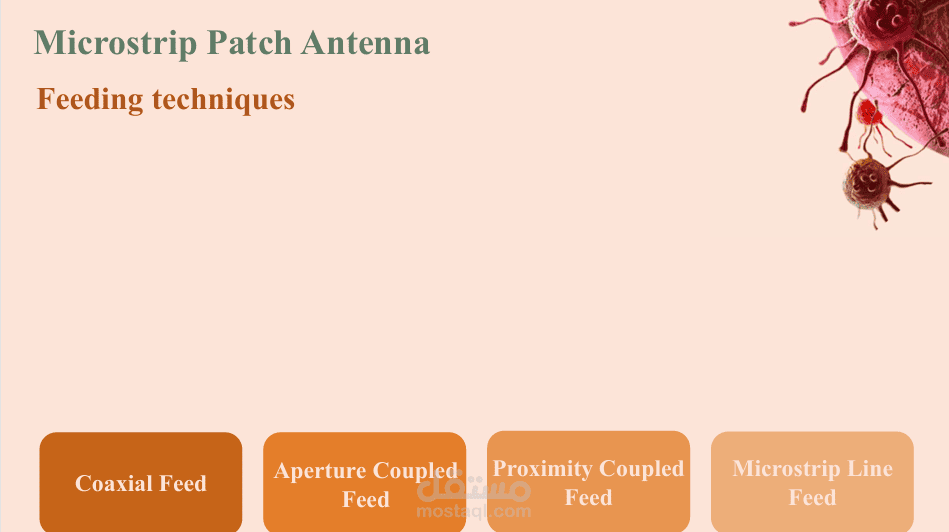 Microstrip Patch Antenna

Feeding techniques

Coaxial Feed

Aperture Coupled Feed

Proximity Coupled Feed

Microstrip Line Feed

مستقل
mostaql.com